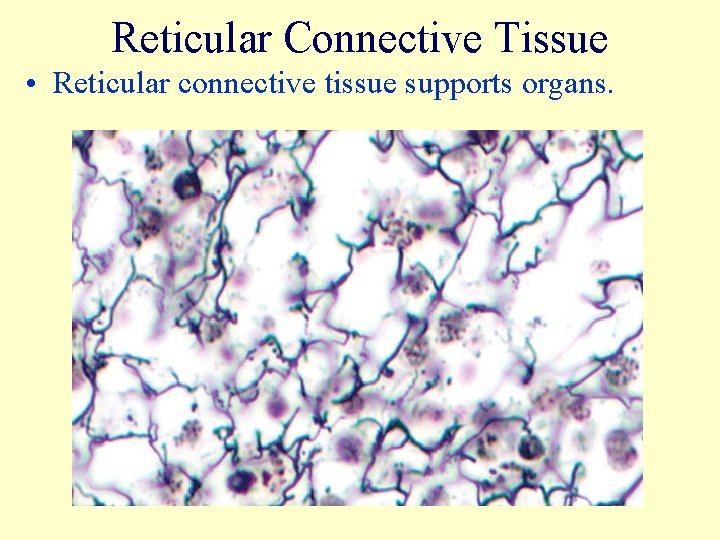 Reticular Connective Tissue

• Reticular connective tissue supports organs.